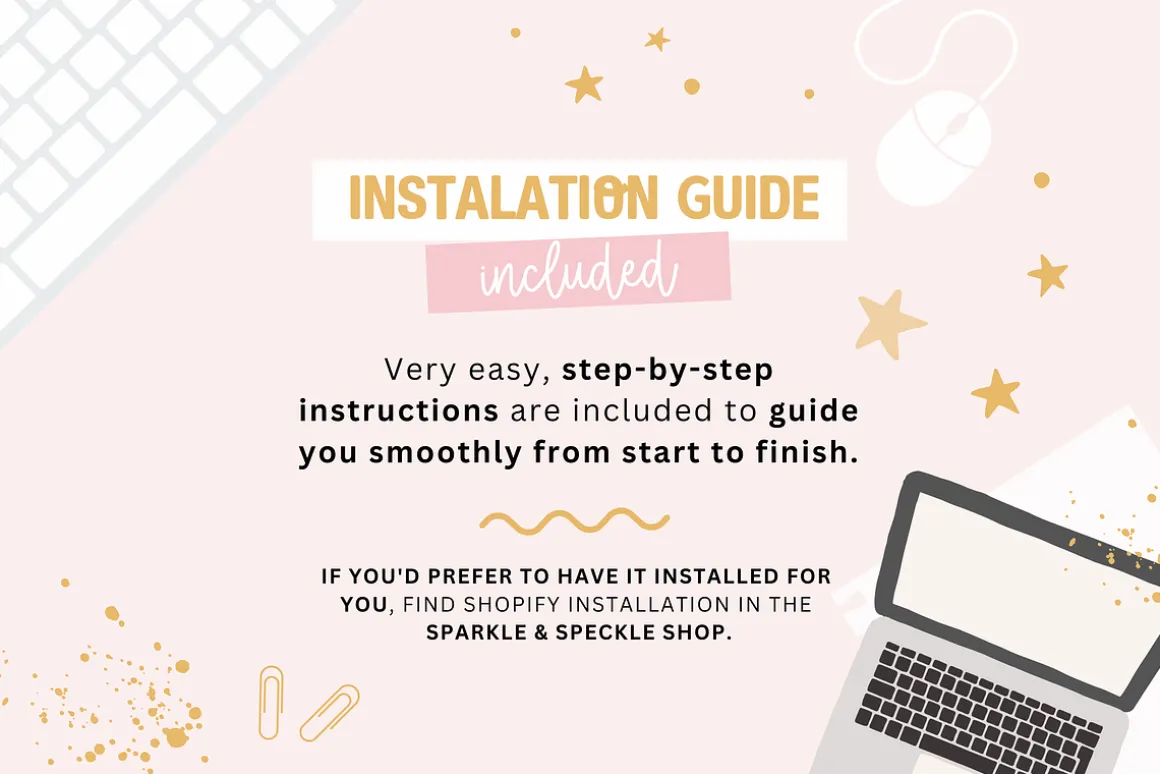 INSTALATION GUIDE
included

Very easy, step-by-step instructions are included to guide you smoothly from start to finish.

IF YOU'D PREFER TO HAVE IT INSTALLED FOR YOU, FIND SHOPIFY INSTALLATION IN THE SPARKLE & SPECKLE SHOP.